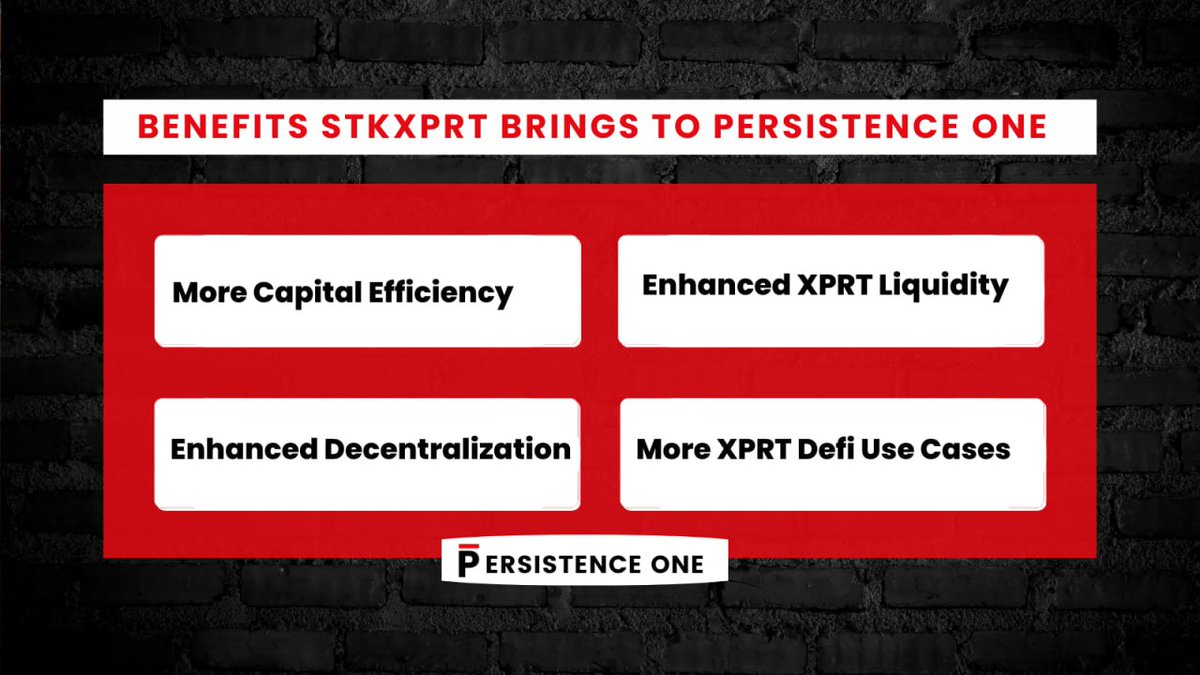 BENEFITS STKXPRT BRINGS TO PERSISTENCE ONE

More Capital Efficiency

Enhanced XPRT Liquidity

Enhanced Decentralization

More XPRT Defi Use Cases

PERSISTENCE ONE